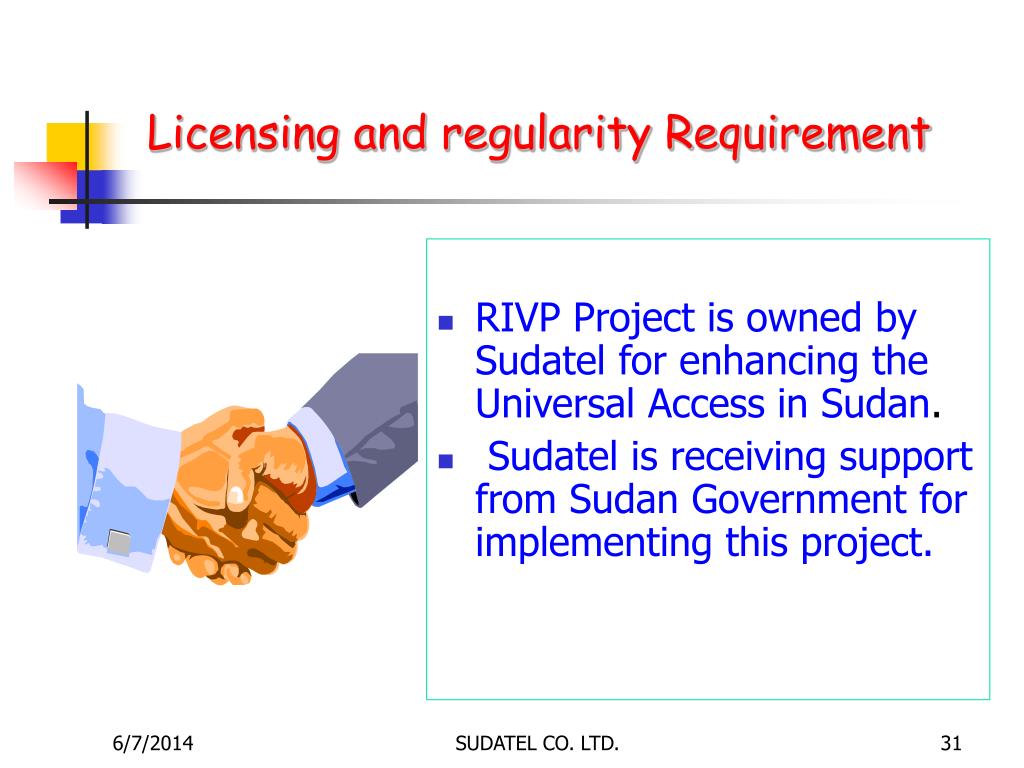 Licensing and regularity Requirement

- RIVP Project is owned by Sudatel for enhancing the Universal Access in Sudan.
- Sudatel is receiving support from Sudan Government for implementing this project.

6/7/2014

SUDATEL CO. LTD.

31